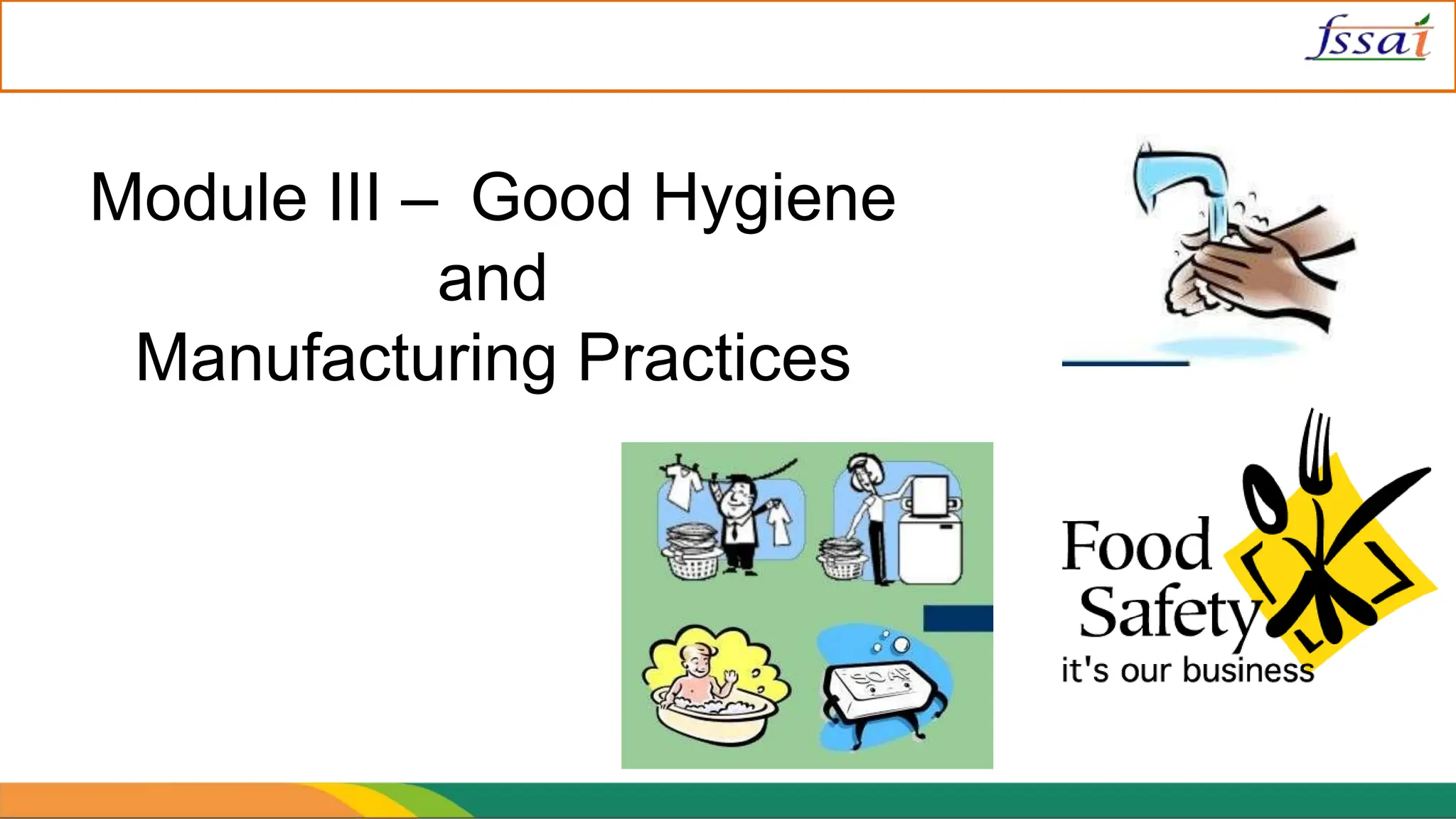 fssai

Module III – Good Hygiene and Manufacturing Practices

SOAP

Food Safety
it's our business